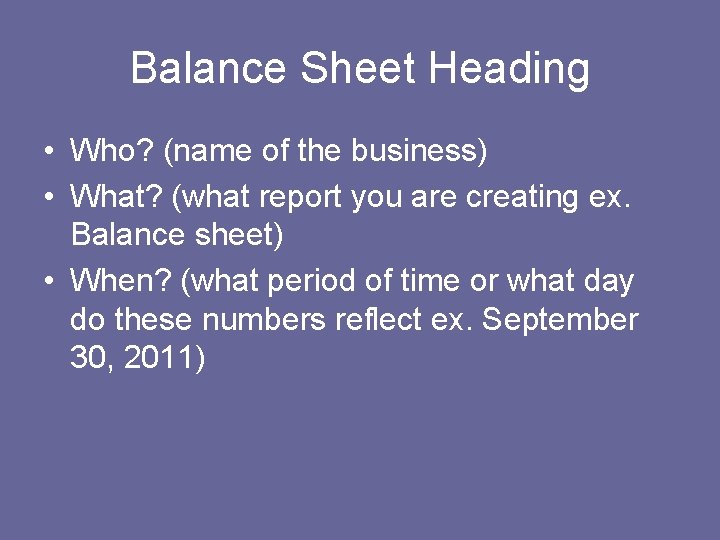 Balance Sheet Heading

• Who? (name of the business)
• What? (what report you are creating ex. Balance sheet)
• When? (what period of time or what day do these numbers reflect ex. September 30, 2011)